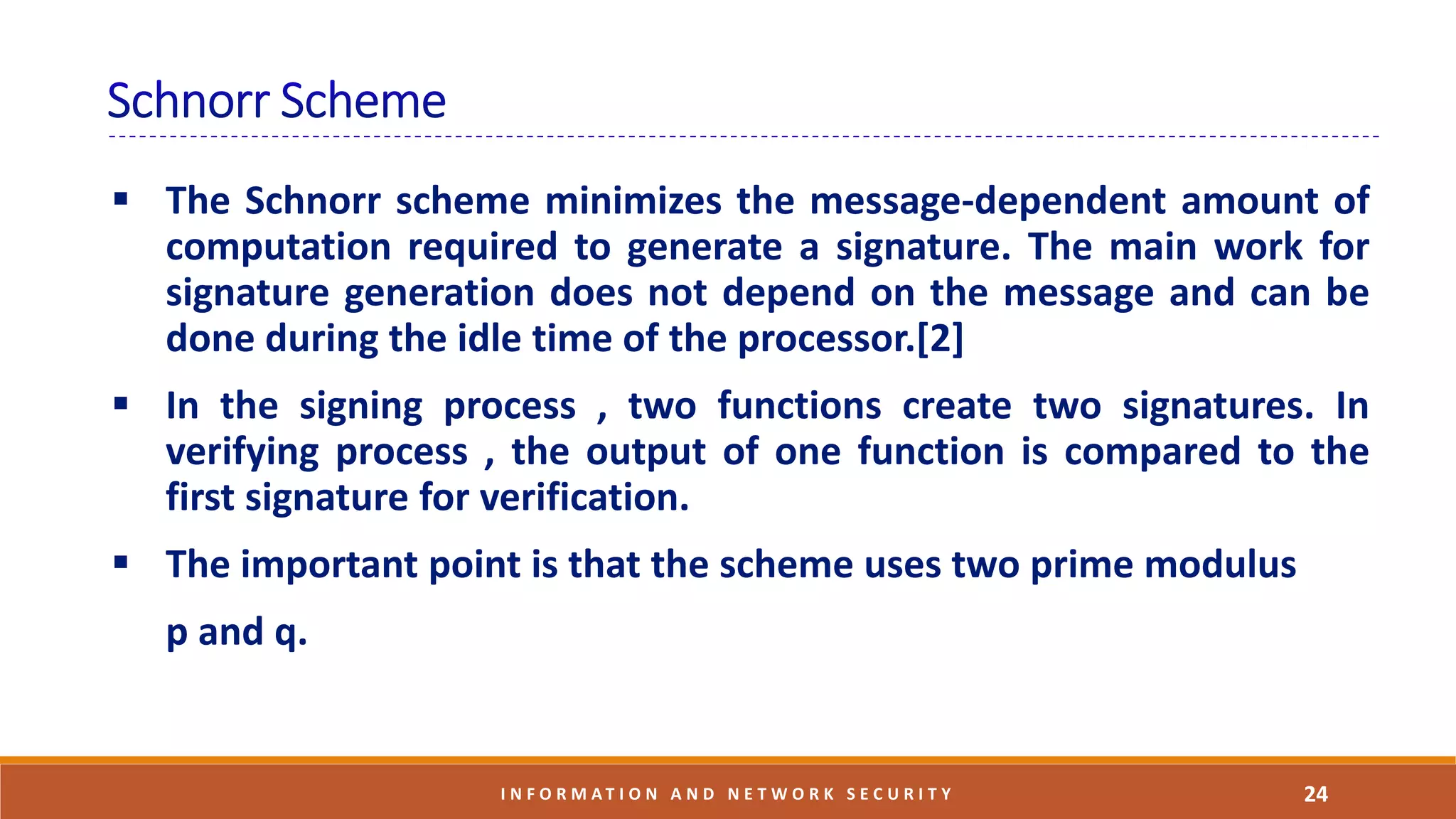 Schnorr Scheme

▪ The Schnorr scheme minimizes the message-dependent amount of computation required to generate a signature. The main work for signature generation does not depend on the message and can be done during the idle time of the processor.[2]

▪ In the signing process , two functions create two signatures. In verifying process , the output of one function is compared to the first signature for verification.

▪ The important point is that the scheme uses two prime modulus

p and q.

INFORMATION AND NETWORK SECURITY 24